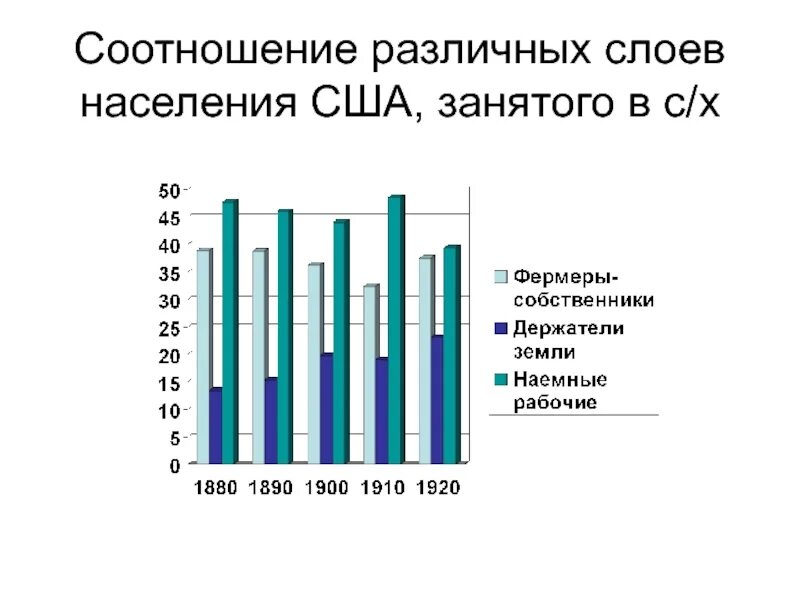 Соотношение различных слоев населения США, занятого в с/х

50
45
40
35
30
25
20
15
10
5
0

1880 1890 1900 1910 1920

Фермеры-собственники
Держатели земли
Наемные рабочие